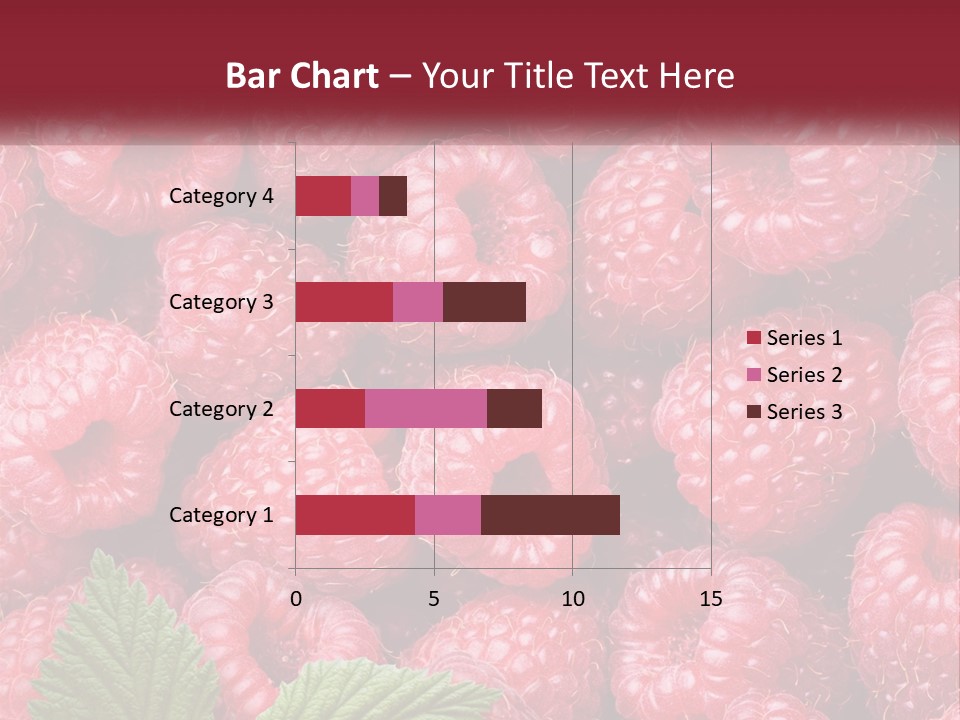 Bar Chart – Your Title Text Here

Category 4
Category 3
Category 2
Category 1

0
5
10
15

Series 1
Series 2
Series 3